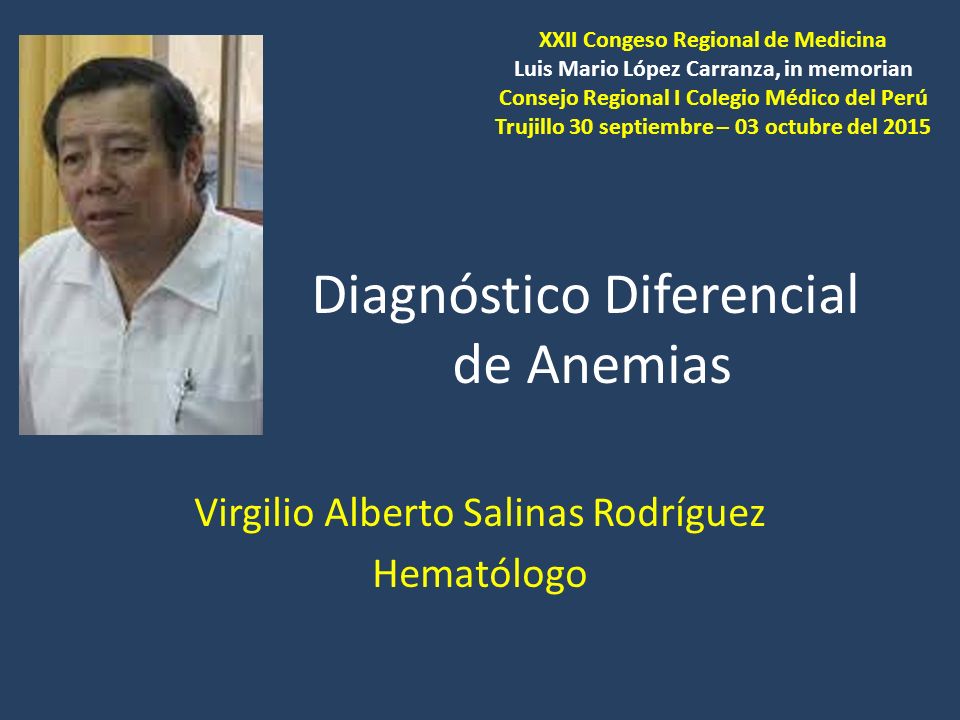 XXII Congeso Regional de Medicina
Luis Mario López Carranza, in memorian
Consejo Regional I Colegio Médico del Perú
Trujillo 30 septiembre – 03 octubre del 2015

Diagnóstico Diferencial de Anemias

Virgilio Alberto Salinas Rodríguez
Hematólogo